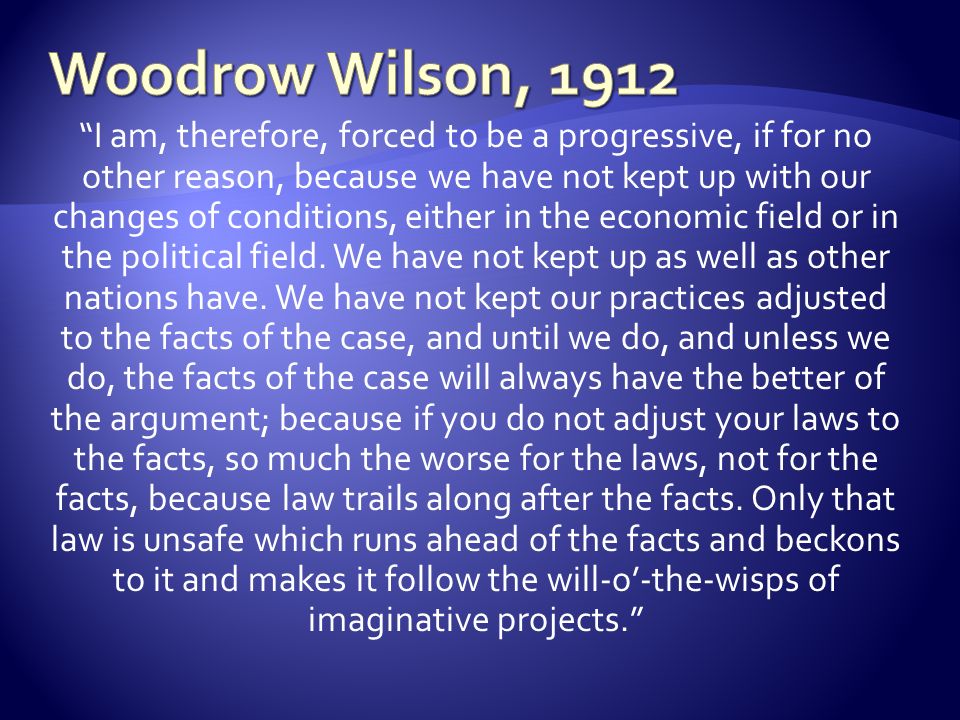 Woodrow Wilson, 1912

“I am, therefore, forced to be a progressive, if for no other reason, because we have not kept up with our changes of conditions, either in the economic field or in the political field. We have not kept up as well as other nations have. We have not kept our practices adjusted to the facts of the case, and until we do, and unless we do, the facts of the case will always have the better of the argument; because if you do not adjust your laws to the facts, so much the worse for the laws, not for the facts, because law trails along after the facts. Only that law is unsafe which runs ahead of the facts and beckons to it and makes it follow the will-o’-the-wisps of imaginative projects.”